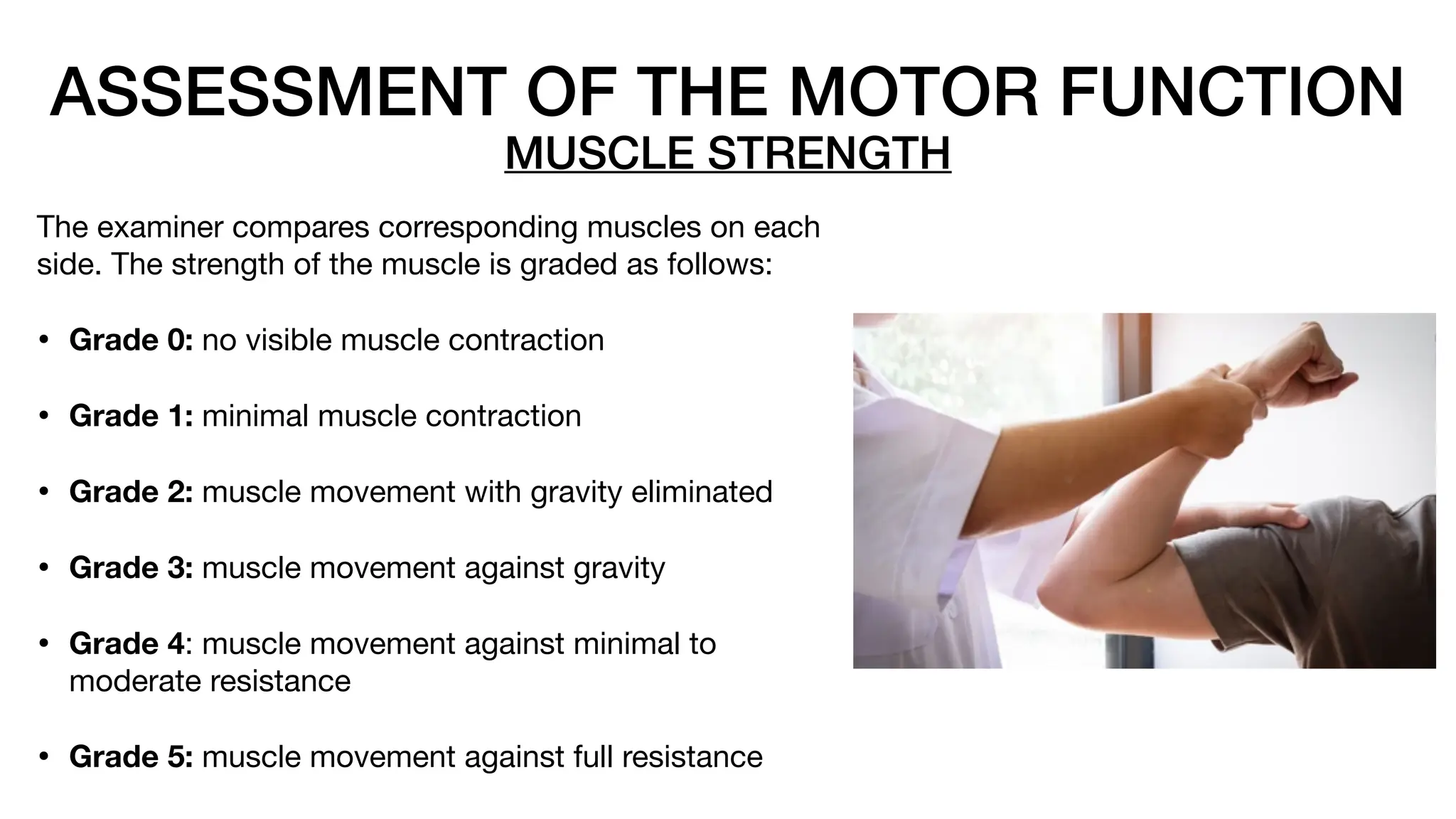 ASSESSMENT OF THE MOTOR FUNCTION
MUSCLE STRENGTH

The examiner compares corresponding muscles on each side. The strength of the muscle is graded as follows:

• Grade 0: no visible muscle contraction

• Grade 1: minimal muscle contraction

• Grade 2: muscle movement with gravity eliminated

• Grade 3: muscle movement against gravity

• Grade 4: muscle movement against minimal to moderate resistance

• Grade 5: muscle movement against full resistance